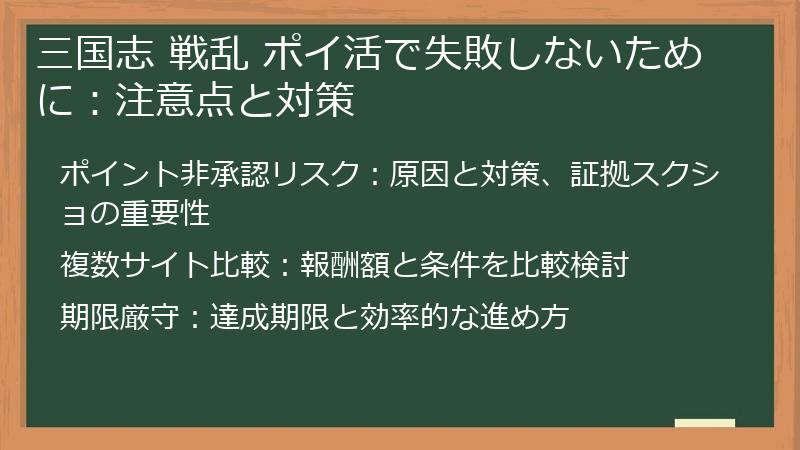 三国志 戦乱 ポイ活で失敗しないために：注意点と対策

ポイント非承認リスク：原因と対策、証拠スクショの重要性

複数サイト比較：報酬額と条件を比較検討

期限厳守：達成期限と効率的な進め方